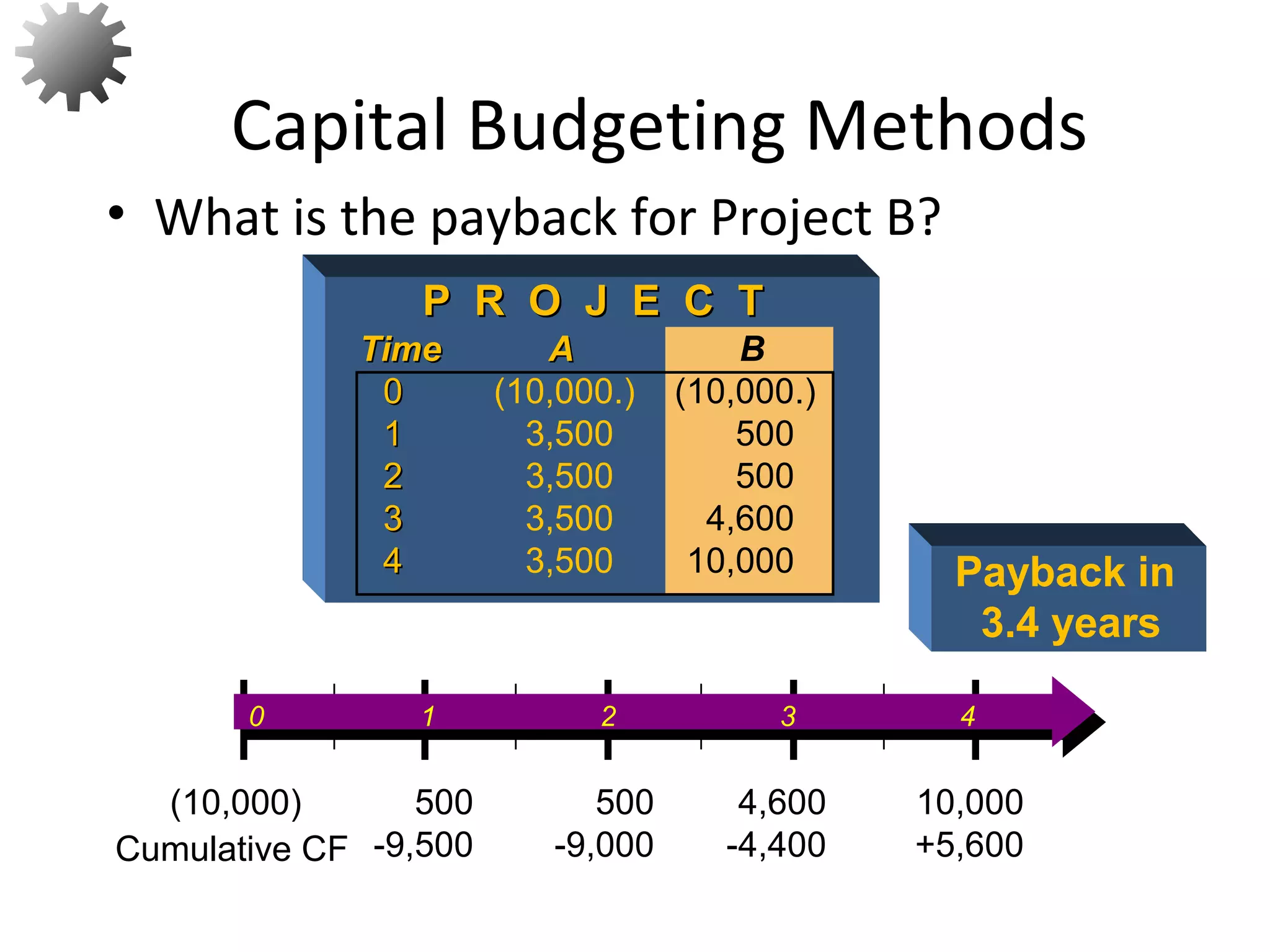 Capital Budgeting Methods

• What is the payback for Project B?

P R O J E C T

| Time | A | B |
|---|---|---|
| 0 | (10,000.) | (10,000.) |
| 1 | 3,500 | 500 |
| 2 | 3,500 | 500 |
| 3 | 3,500 | 4,600 |
| 4 | 3,500 | 10,000 |

Payback in 3.4 years

0 1 2 3 4

(10,000) 500 500 4,600 10,000

Cumulative CF -9,500 -9,000 -4,400 +5,600